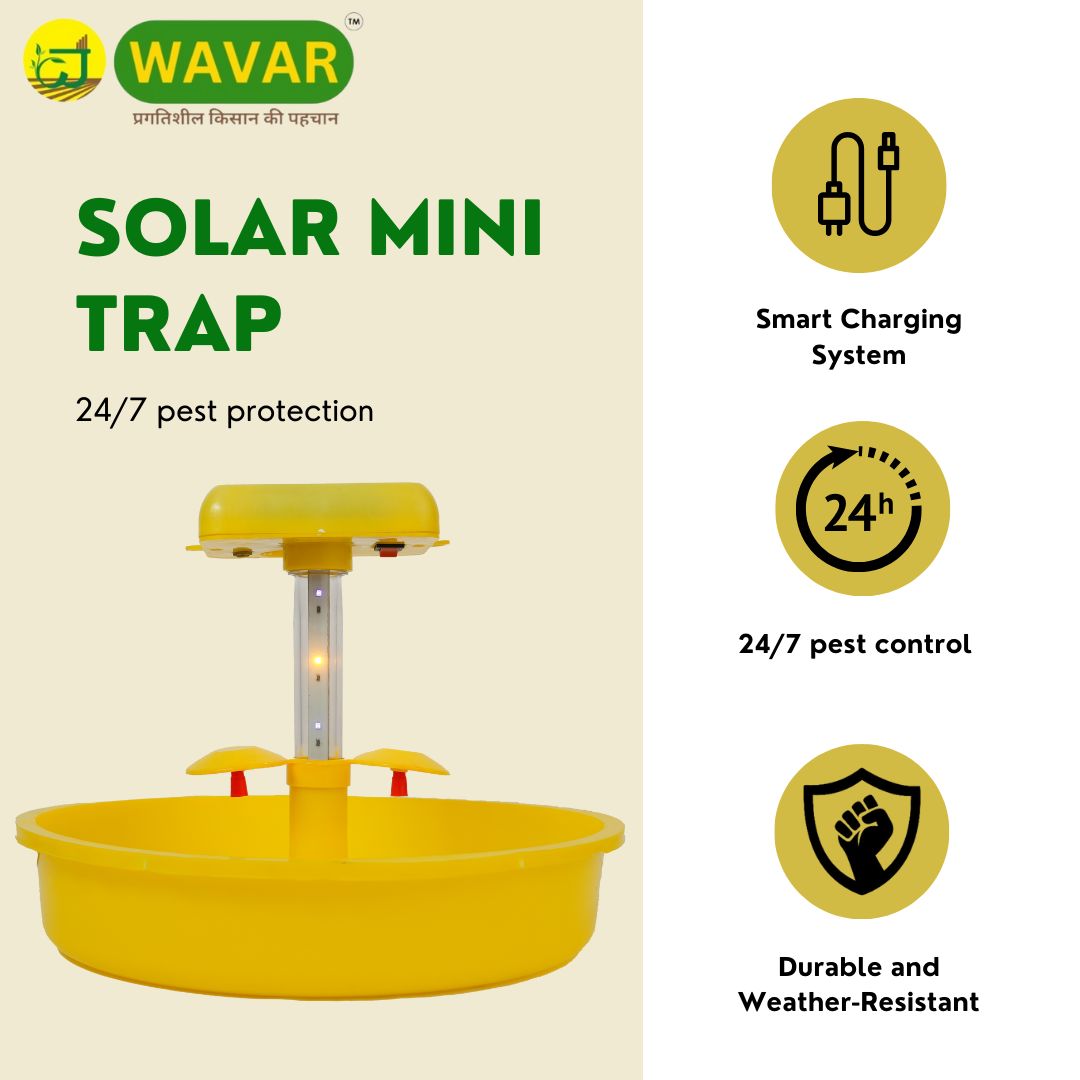 WAVAR™
प्रगतिशील किसान की पहचान

SOLAR MINI TRAP

24/7 pest protection

Smart Charging System

24h

24/7 pest control

Durable and Weather-Resistant